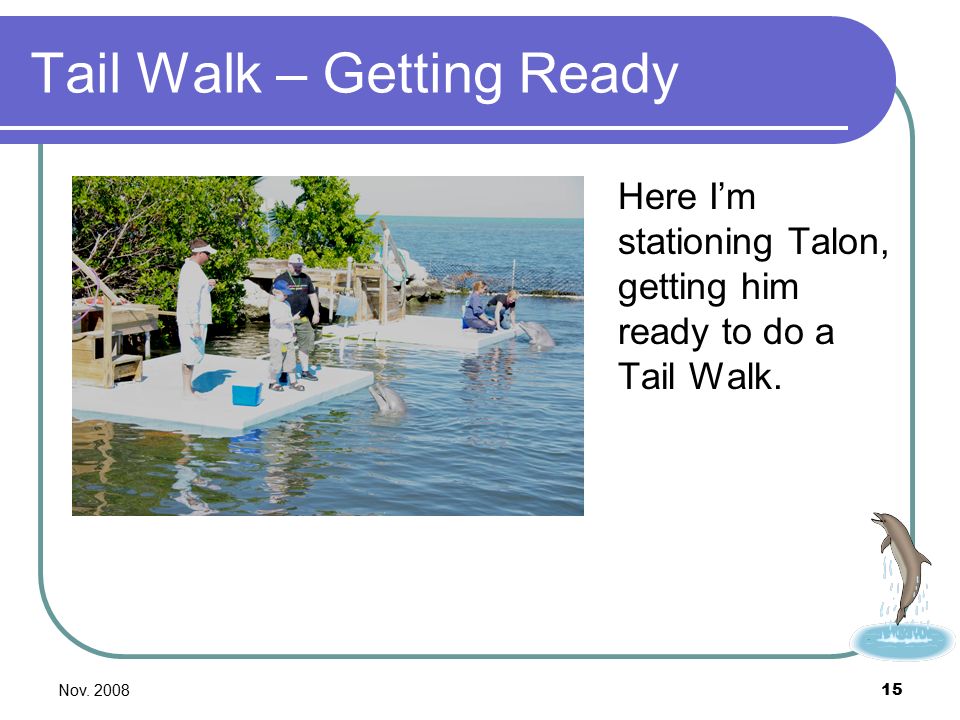 Tail Walk – Getting Ready

Here I'm stationing Talon, getting him ready to do a Tail Walk.

Nov. 2008

15